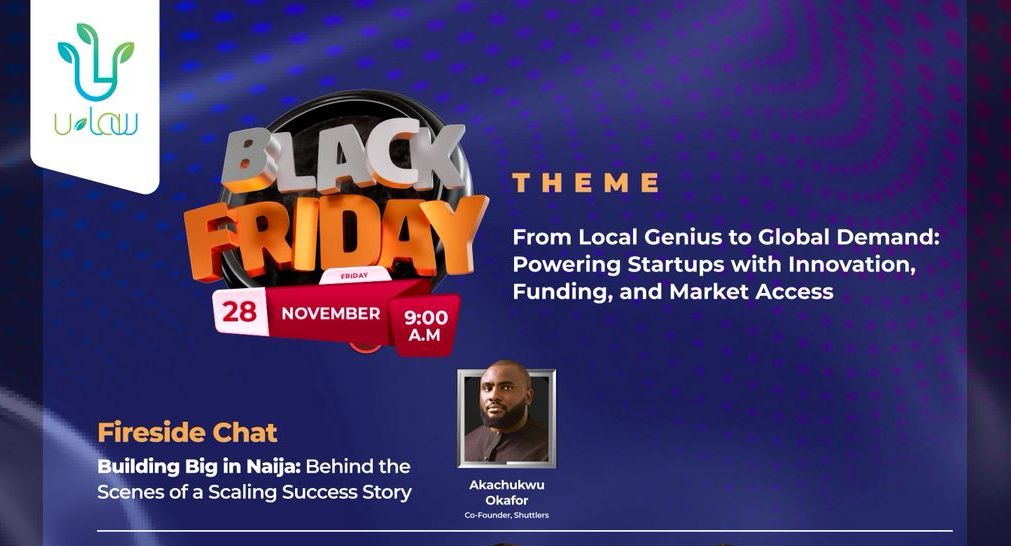 U-law

BLACK FRIDAY

FRIDAY

28 NOVEMBER 9:00 A.M

THEME

From Local Genius to Global Demand: Powering Startups with Innovation, Funding, and Market Access

Fireside Chat

Building Big in Naija: Behind the Scenes of a Scaling Success Story

Akachukwu Okafor
Co-Founder, Shuttlers